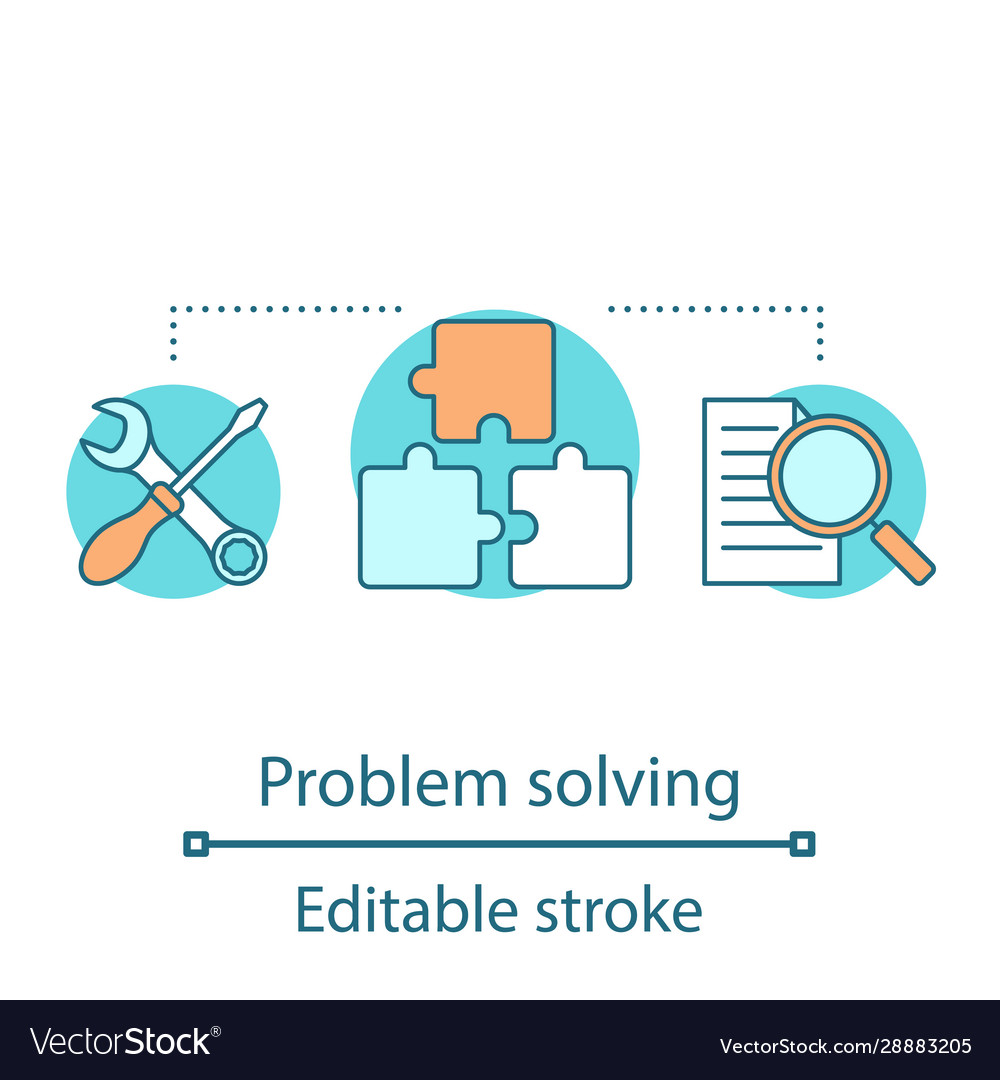 Problem solving

Editable stroke

VectorStock®

VectorStock.com/28883205